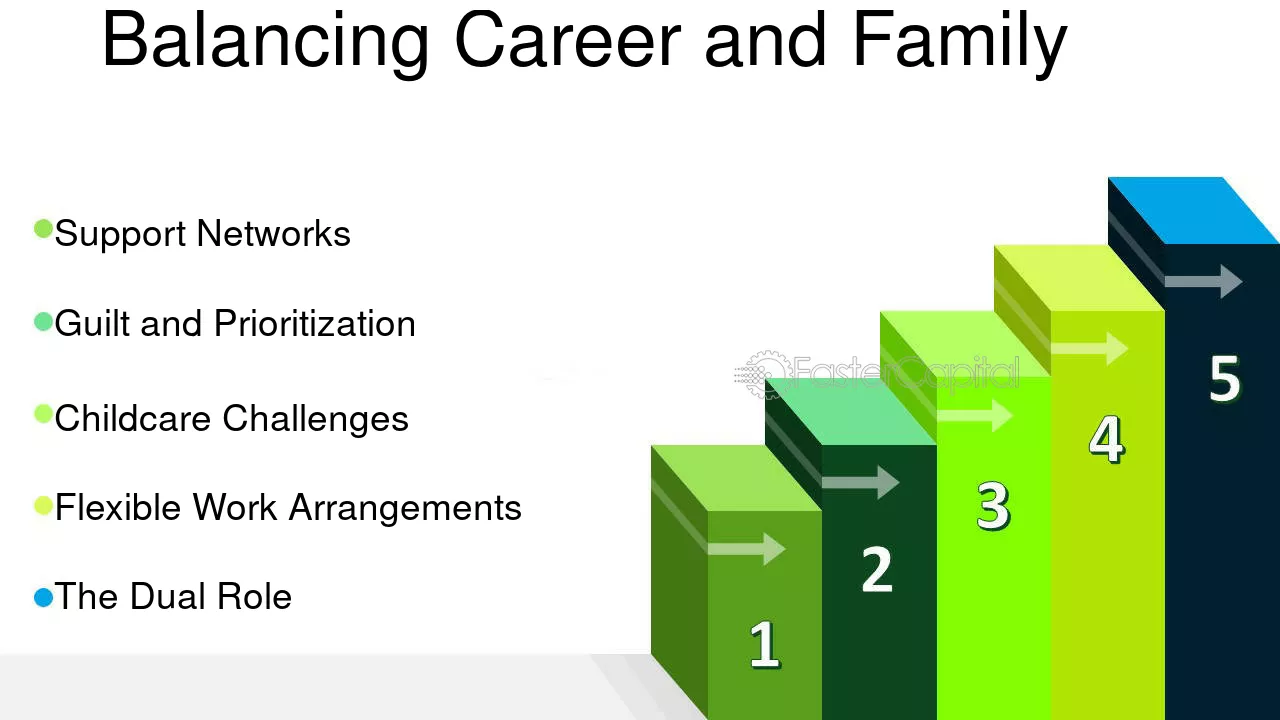 Balancing Career and Family

• Support Networks

• Guilt and Prioritization

• Childcare Challenges

• Flexible Work Arrangements

• The Dual Role

1

2

3

4

5

FasterCapital